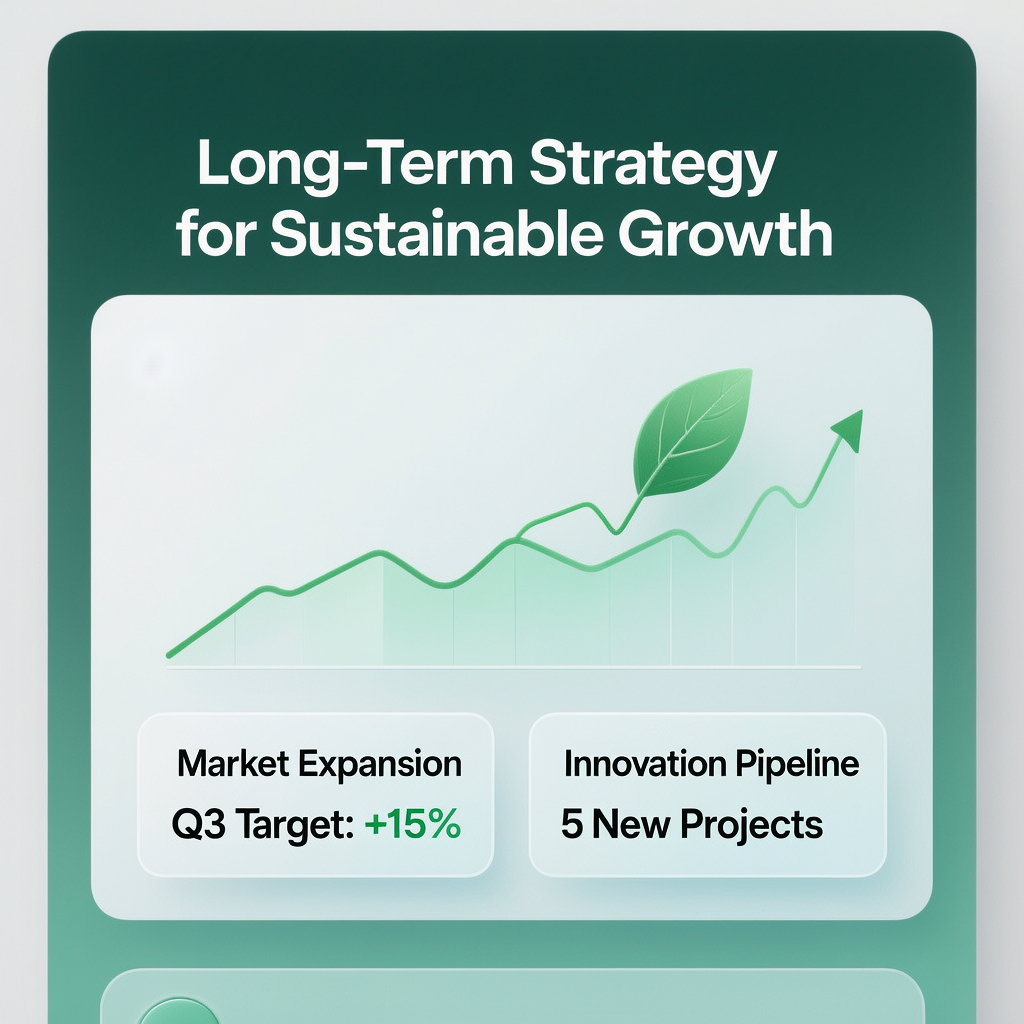 Long-Term Strategy for Sustainable Growth

Market Expansion
Q3 Target: +15%

Innovation Pipeline
5 New Projects